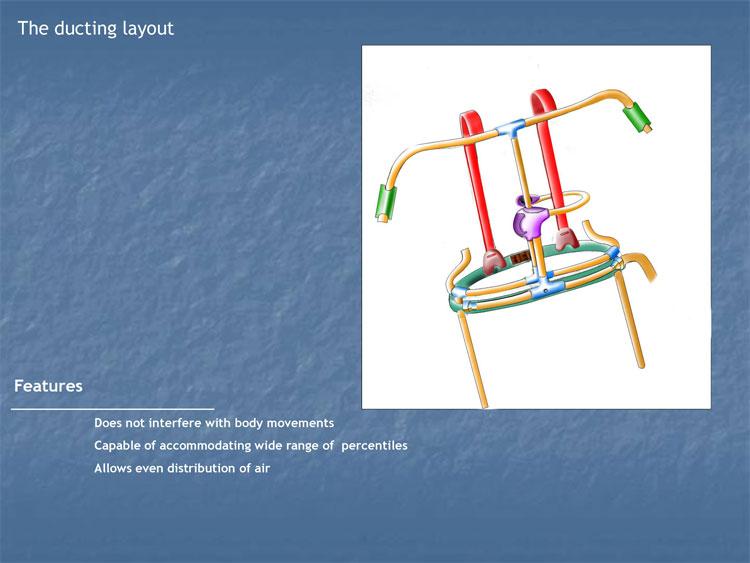 The ducting layout

Features

Does not interfere with body movements

Capable of accommodating wide range of percentiles

Allows even distribution of air